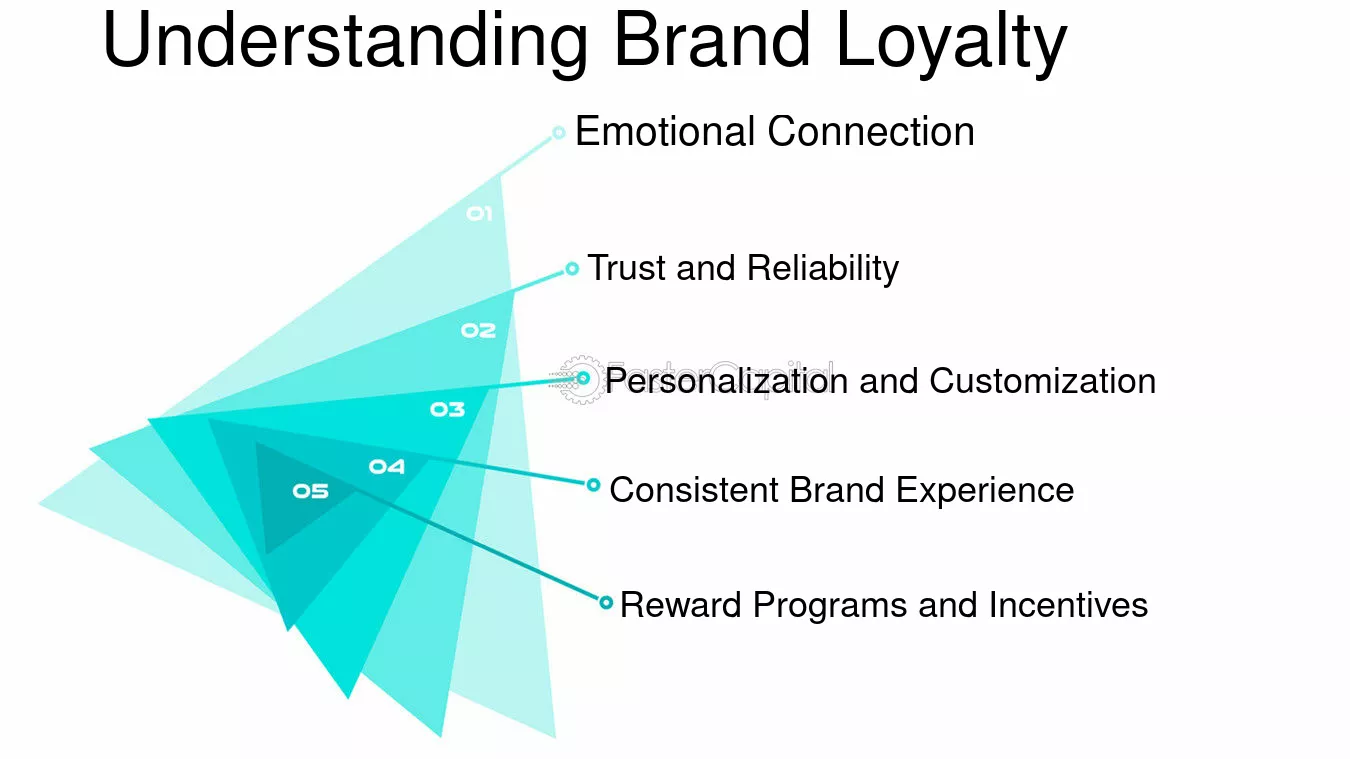 Understanding Brand Loyalty

01
Emotional Connection

02
Trust and Reliability

FasterCapital

03
Personalization and Customization

04
Consistent Brand Experience

05
Reward Programs and Incentives